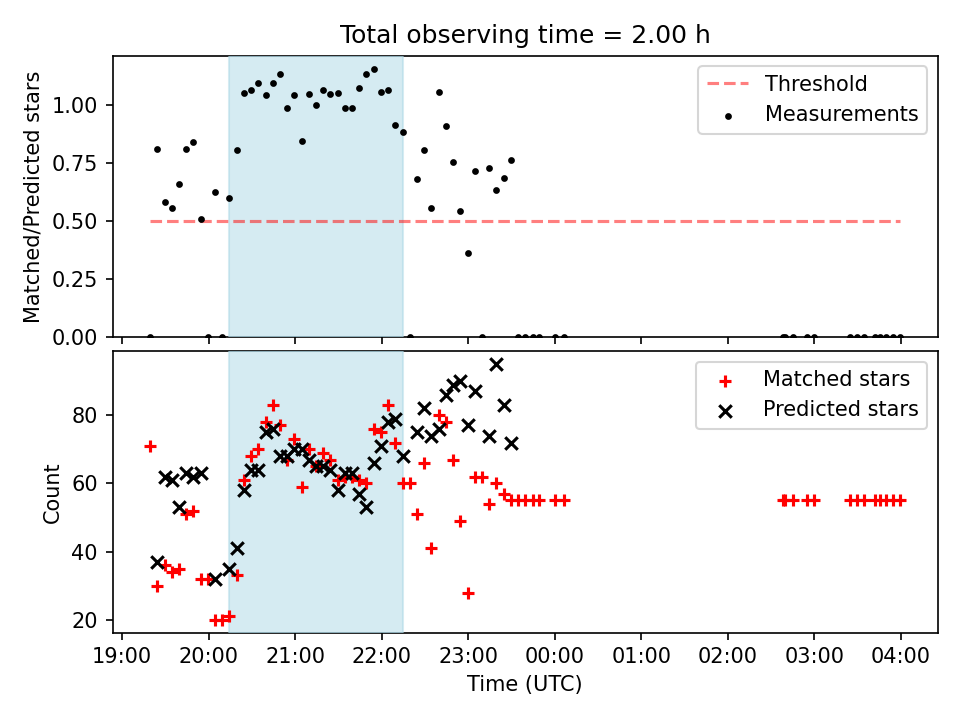 Total observing time = 2.00 h

Matched/Predicted stars

1.00
0.75
0.50
0.25
0.00

Threshold
Measurements

Count

80
60
40
20

Matched stars
Predicted stars

19:00 20:00 21:00 22:00 23:00 00:00 01:00 02:00 03:00 04:00

Time (UTC)